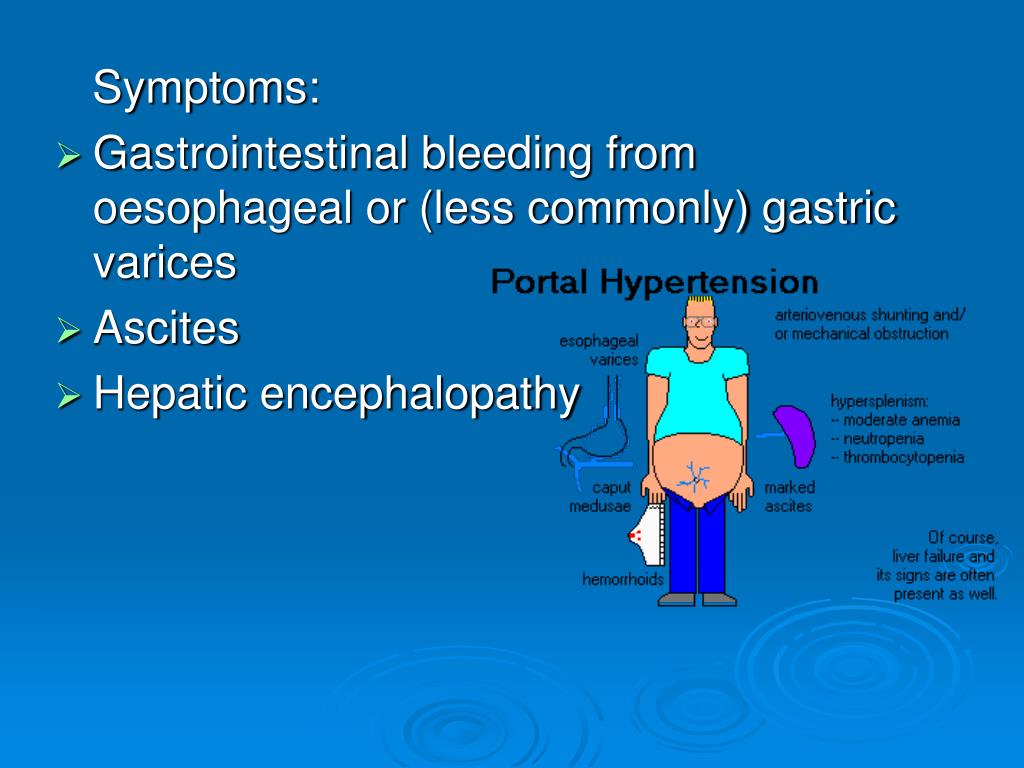 Symptoms:

➢ Gastrointestinal bleeding from oesophageal or (less commonly) gastric varices

➢ Ascites

➢ Hepatic encephalopathy

Portal Hypertension

arteriovenous shunting and/ or mechanical obstruction

esophageal varices

hypersplenism:
-- moderate anemia
-- neutropenia
-- thrombocytopenia

caput medusae

marked ascites

hemorrhoids

Of course, liver failure and its signs are often present as well.